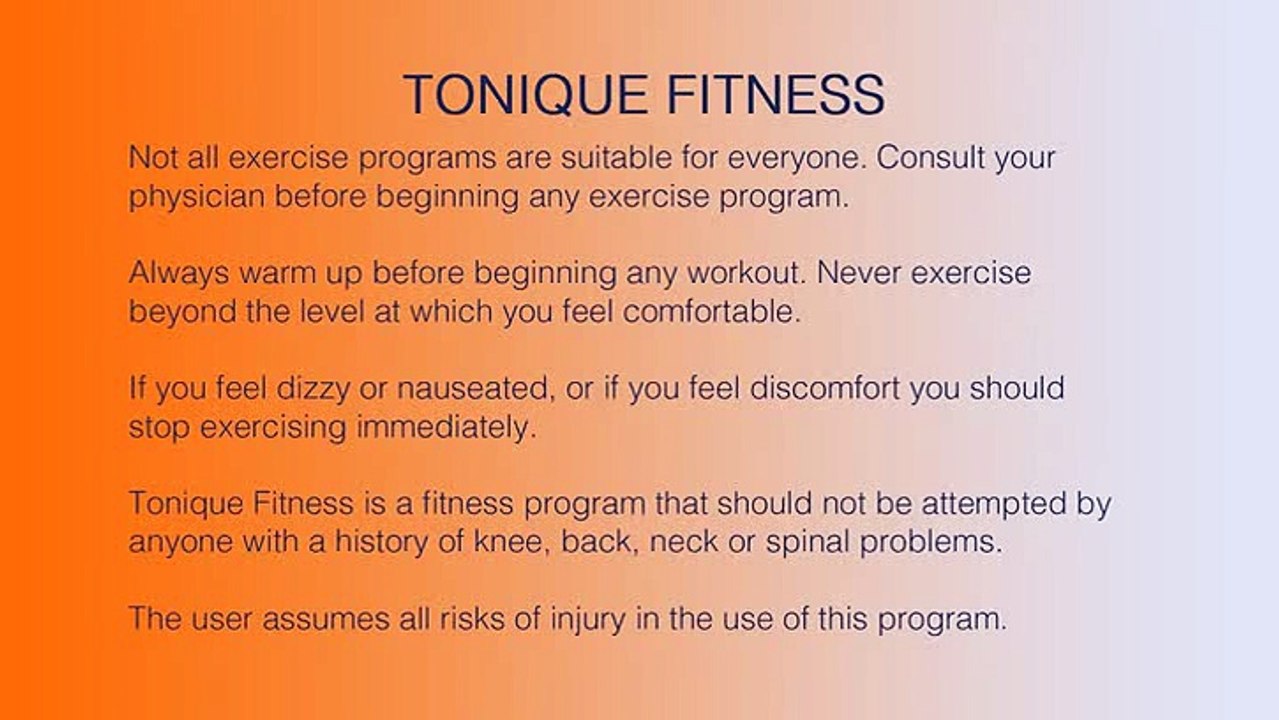 TONIQUE FITNESS

Not all exercise programs are suitable for everyone. Consult your physician before beginning any exercise program.

Always warm up before beginning any workout. Never exercise beyond the level at which you feel comfortable.

If you feel dizzy or nauseated, or if you feel discomfort you should stop exercising immediately.

Tonique Fitness is a fitness program that should not be attempted by anyone with a history of knee, back, neck or spinal problems.

The user assumes all risks of injury in the use of this program.